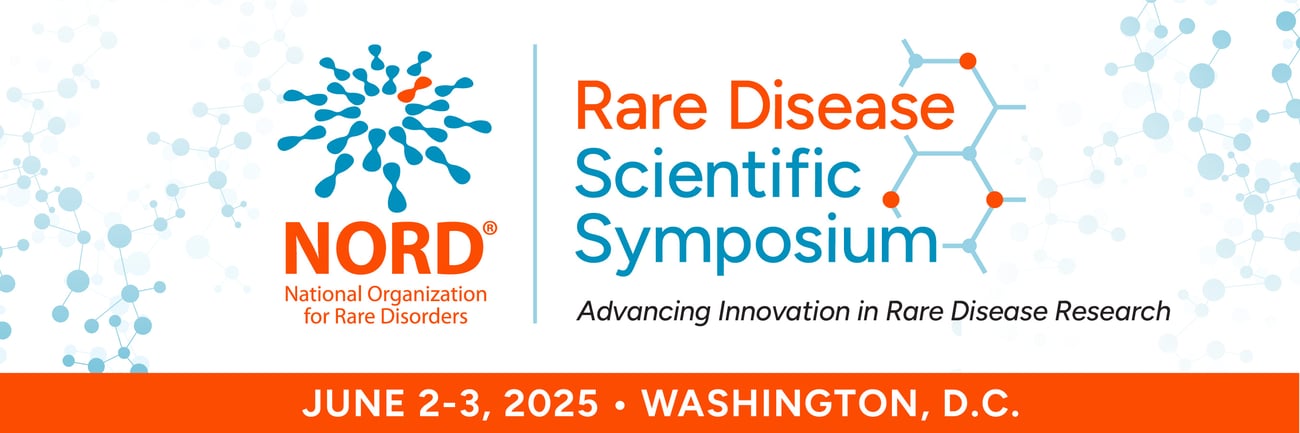 NORD®
National Organization for Rare Disorders

Rare Disease Scientific Symposium

Advancing Innovation in Rare Disease Research

JUNE 2-3, 2025 • WASHINGTON, D.C.